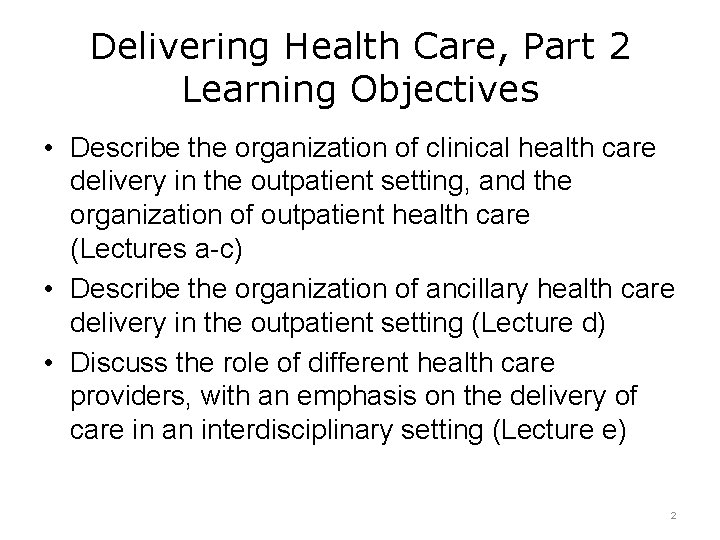 Delivering Health Care, Part 2
Learning Objectives

• Describe the organization of clinical health care delivery in the outpatient setting, and the organization of outpatient health care (Lectures a-c)
• Describe the organization of ancillary health care delivery in the outpatient setting (Lecture d)
• Discuss the role of different health care providers, with an emphasis on the delivery of care in an interdisciplinary setting (Lecture e)

2